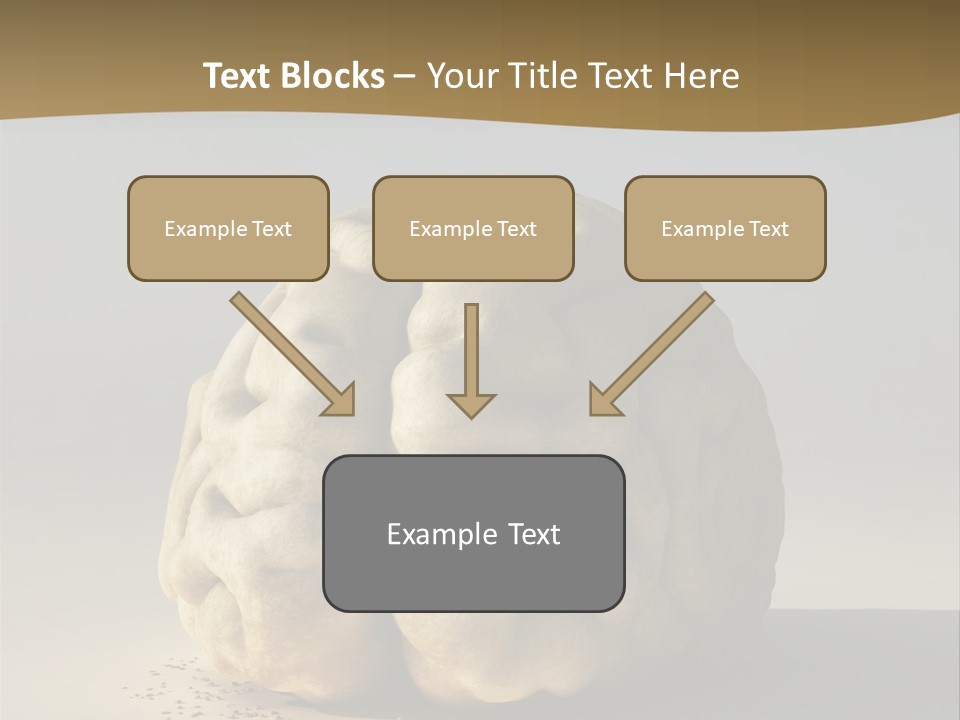 Text Blocks – Your Title Text Here

Example Text

Example Text

Example Text

Example Text